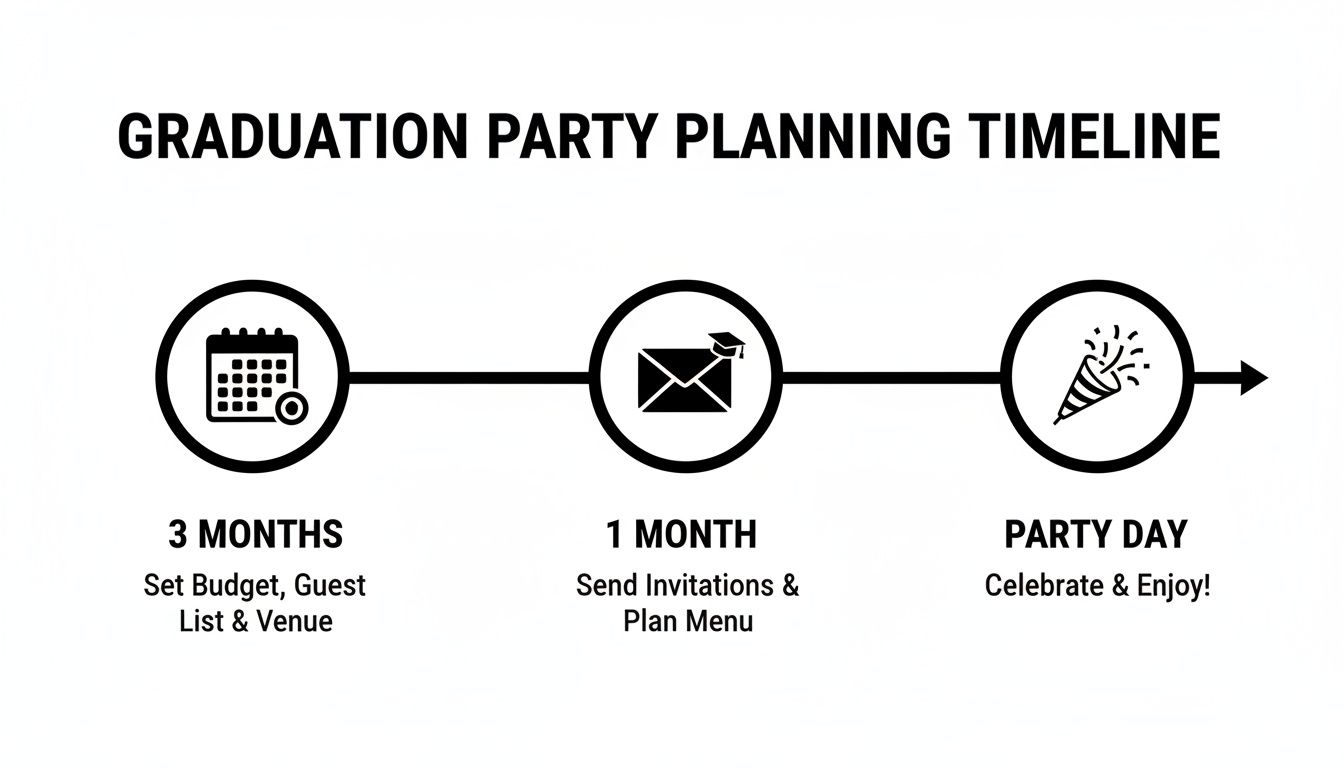 GRADUATION PARTY PLANNING TIMELINE

3 MONTHS
Set Budget, Guest List & Venue

1 MONTH
Send Invitations & Plan Menu

PARTY DAY
Celebrate & Enjoy!